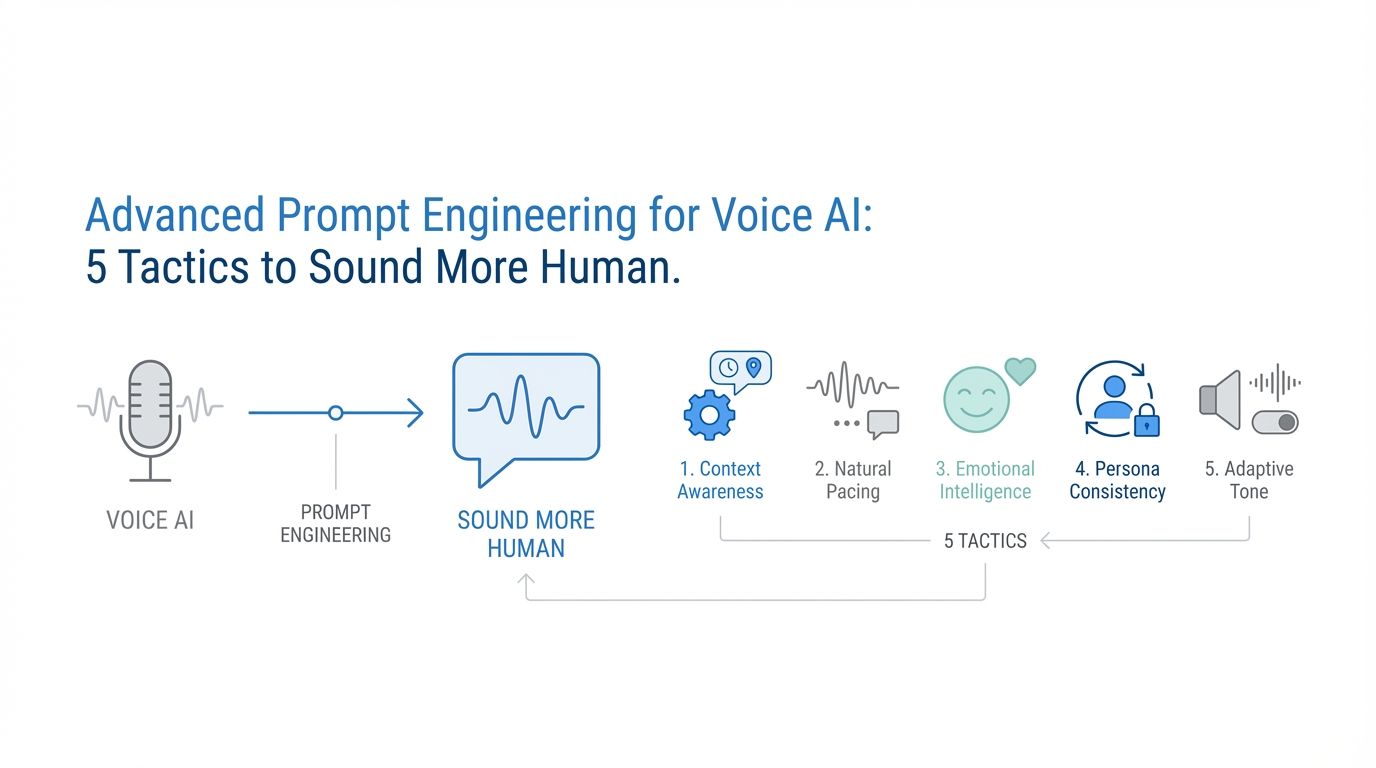 Advanced Prompt Engineering for Voice AI:
5 Tactics to Sound More Human.

VOICE AI

PROMPT ENGINEERING

SOUND MORE HUMAN

1. Context Awareness

2. Natural Pacing

3. Emotional Intelligence

4. Persona Consistency

5. Adaptive Tone

5 TACTICS